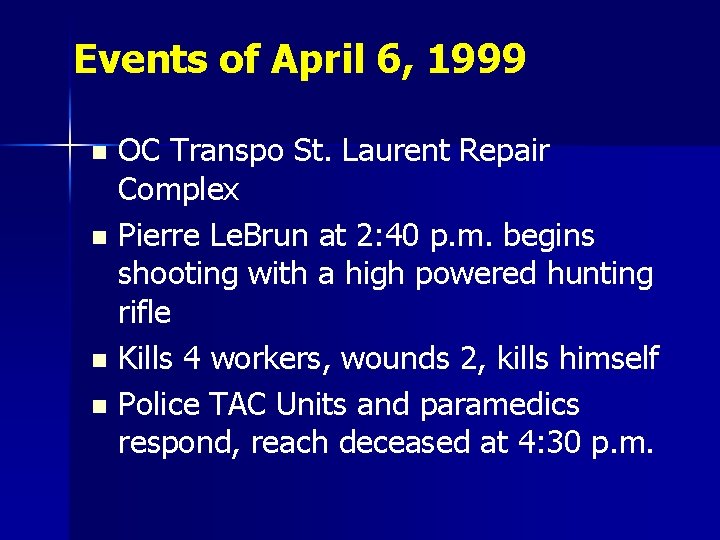 Events of April 6, 1999

- OC Transpo St. Laurent Repair Complex
- Pierre LeBrun at 2:40 p.m. begins shooting with a high powered hunting rifle
- Kills 4 workers, wounds 2, kills himself
- Police TAC Units and paramedics respond, reach deceased at 4:30 p.m.